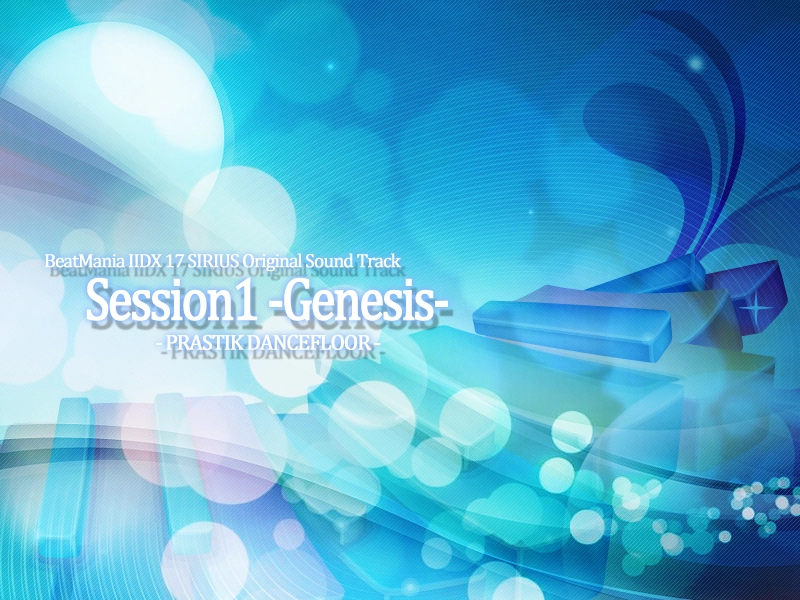 BeatMania IIDX 17 SIRIUS Original Sound Track
Session1 -Genesis-
- PRASTIK DANCEFLOOR -